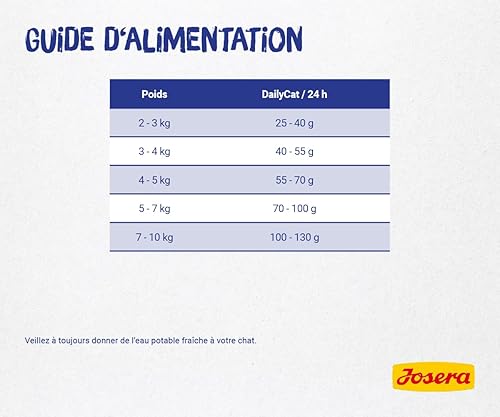 GUIDE D'ALIMENTATION

| Poids | DailyCat / 24 h |
|---|---|
| 2 - 3 kg | 25 - 40 g |
| 3 - 4 kg | 40 - 55 g |
| 4 - 5 kg | 55 - 70 g |
| 5 - 7 kg | 70 - 100 g |
| 7 - 10 kg | 100 - 130 g |

Veillez à toujours donner de l'eau potable fraîche à votre chat.

Josera